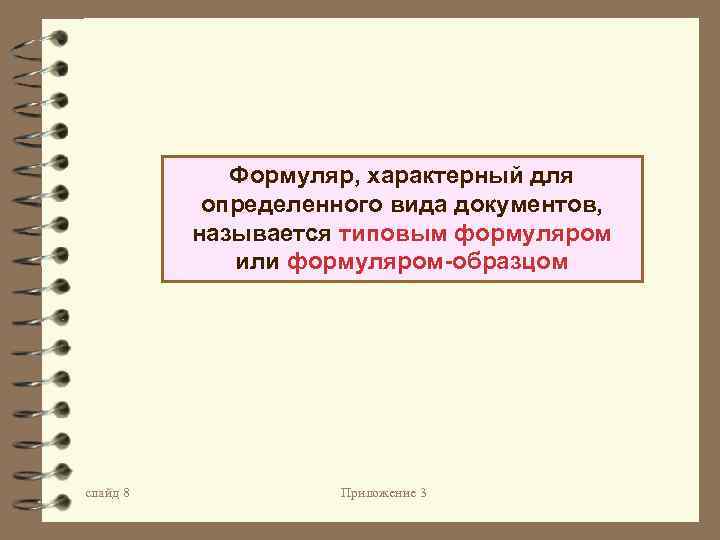 Формуляр, характерный для определенного вида документов, называется типовым формуляром или формуляром-образцом

слайд 8

Приложение 3